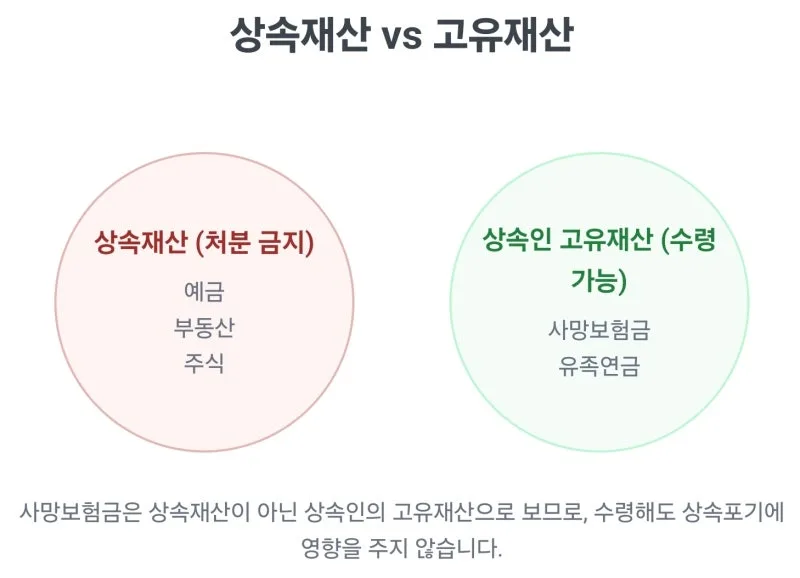 상속재산 vs 고유재산

상속재산 (처분 금지)

예금
부동산
주식

상속인 고유재산 (수령 가능)

사망보험금
유족연금

사망보험금은 상속재산이 아닌 상속인의 고유재산으로 보므로, 수령해도 상속포기에 영향을 주지 않습니다.